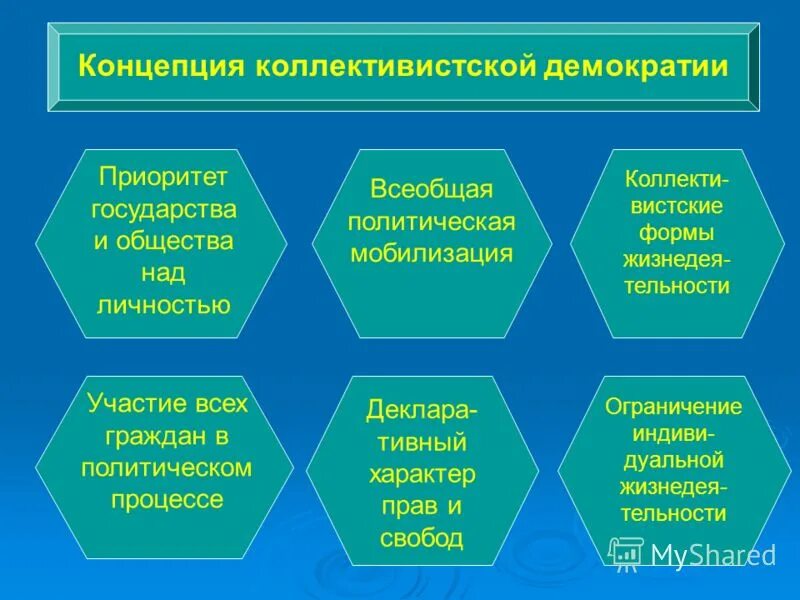 Концепция коллективистской демократии

Приоритет государства и общества над личностью

Всеобщая политическая мобилизация

Коллективистские формы жизнедеятельности

Участие всех граждан в политическом процессе

Декларативный характер прав и свобод

Ограничение индивидуальной жизнедеятельности

MyShared